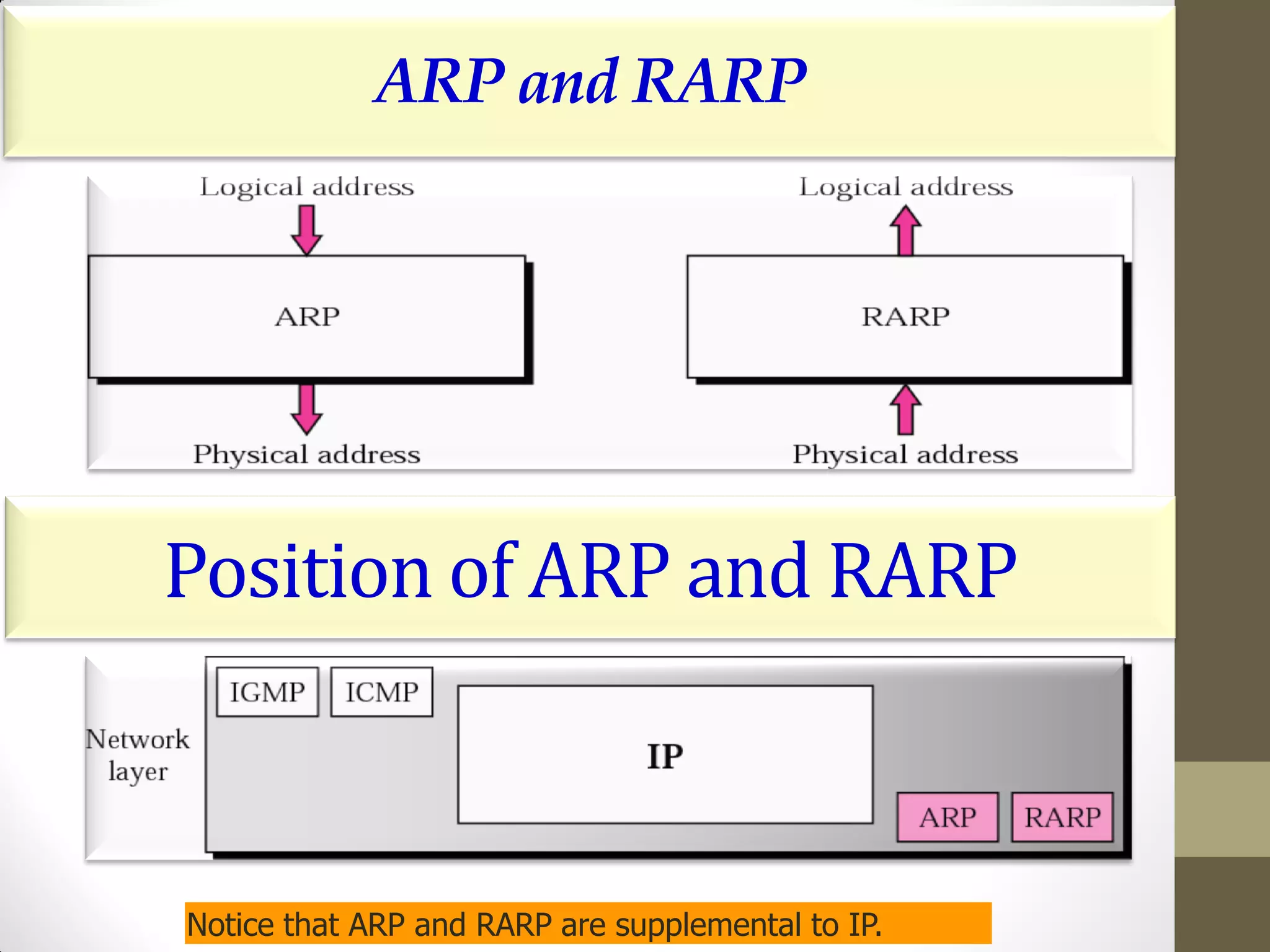 ARP and RARP

Logical address

ARP

Physical address

Logical address

RARP

Physical address

Position of ARP and RARP

Network layer

IGMP

ICMP

IP

ARP

RARP

Notice that ARP and RARP are supplemental to IP.